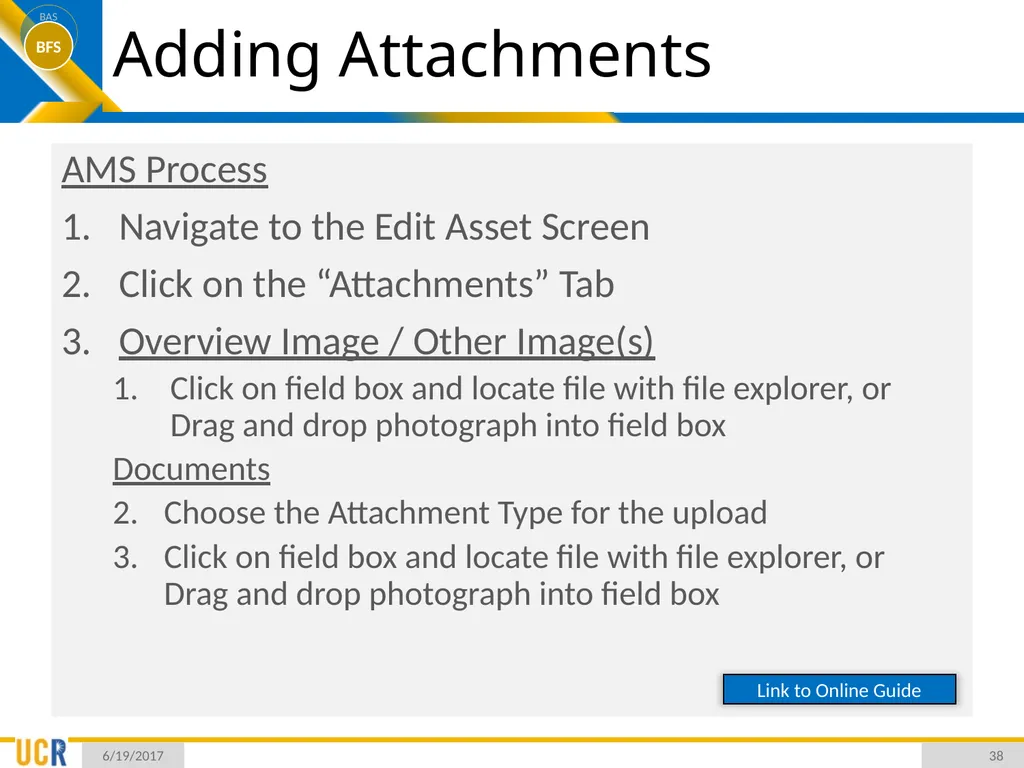 BAS
BFS
Adding Attachments

AMS Process

1. Navigate to the Edit Asset Screen
2. Click on the “Attachments” Tab
3. Overview Image / Other Image(s)
   1. Click on field box and locate file with file explorer, or Drag and drop photograph into field box

   Documents
   2. Choose the Attachment Type for the upload
   3. Click on field box and locate file with file explorer, or Drag and drop photograph into field box

Link to Online Guide

UCR
6/19/2017
38